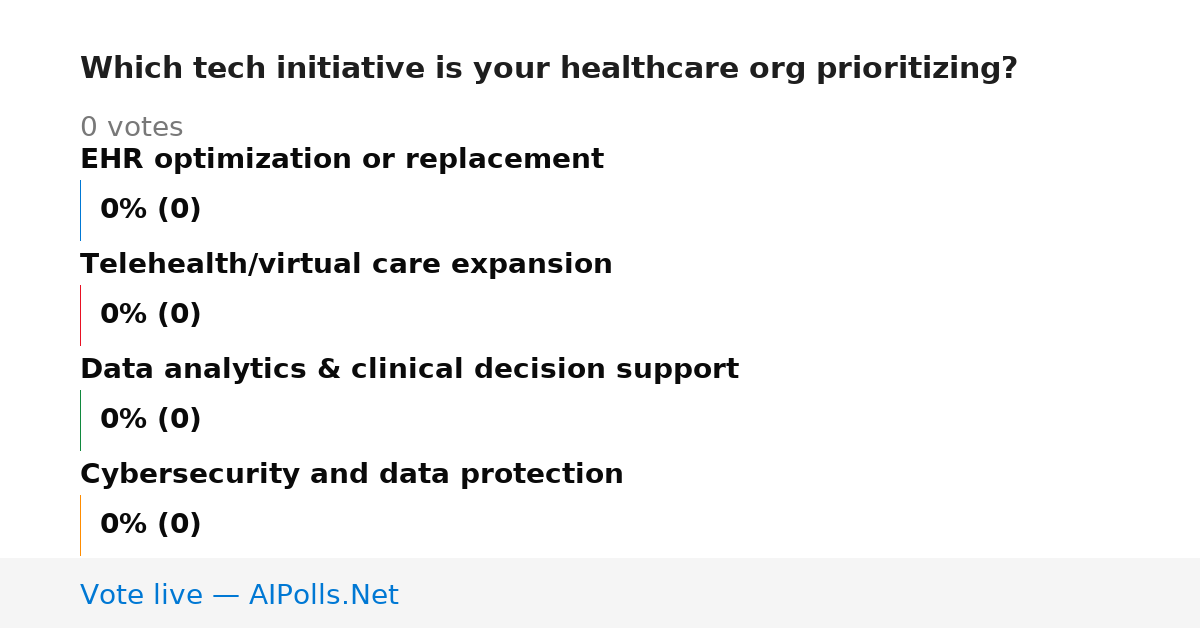 Which tech initiative is your healthcare org prioritizing?

0 votes

EHR optimization or replacement

0% (0)

Telehealth/virtual care expansion

0% (0)

Data analytics & clinical decision support

0% (0)

Cybersecurity and data protection

0% (0)

Vote live — AIPolls.Net